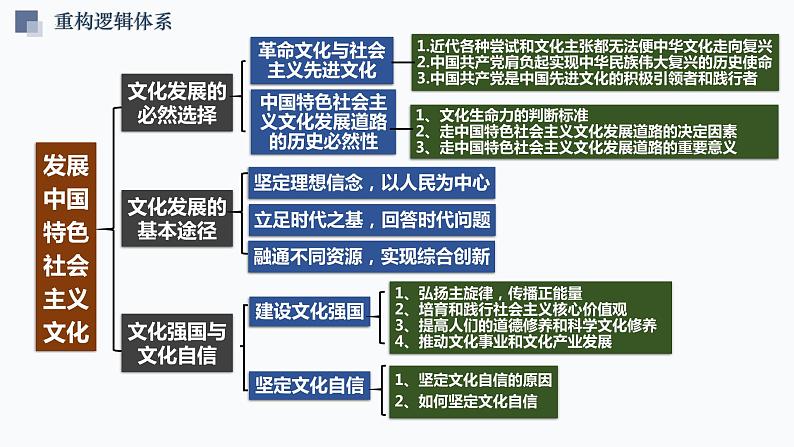 重构逻辑体系

发展中国特色社会主义文化

文化发展的必然选择

革命文化与社会主义先进文化

1.近代各种尝试和文化主张都无法使中华文化走向复兴
2.中国共产党肩负起实现中华民族伟大复兴的历史使命
3.中国共产党是中国先进文化的积极引领者和践行者

中国特色社会主义文化发展道路的历史必然性

1、文化生命力的判断标准
2、走中国特色社会主义文化发展道路的决定因素
3、走中国特色社会主义文化发展道路的重要意义

文化发展的基本途径

坚定理想信念，以人民为中心

立足时代之基，回答时代问题

融通不同资源，实现综合创新

文化强国与文化自信

建设文化强国

1、弘扬主旋律，传播正能量
2、培育和践行社会主义核心价值观
3、提高人们的道德修养和科学文化修养
4、推动文化事业和文化产业发展

坚定文化自信

1、坚定文化自信的原因
2、如何坚定文化自信